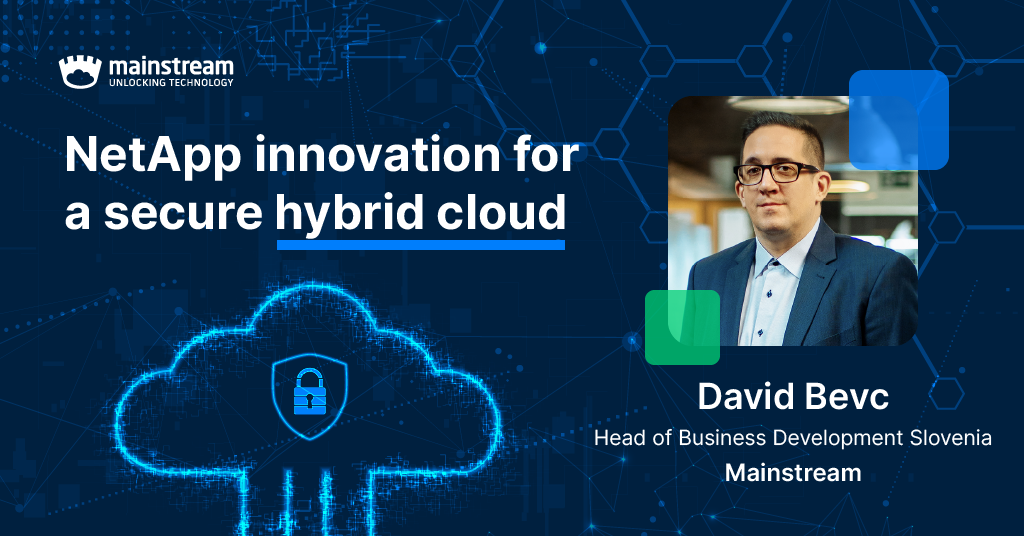 mainstream
UNLOCKING TECHNOLOGY

NetApp innovation for a secure hybrid cloud

David Bevc
Head of Business Development Slovenia
Mainstream